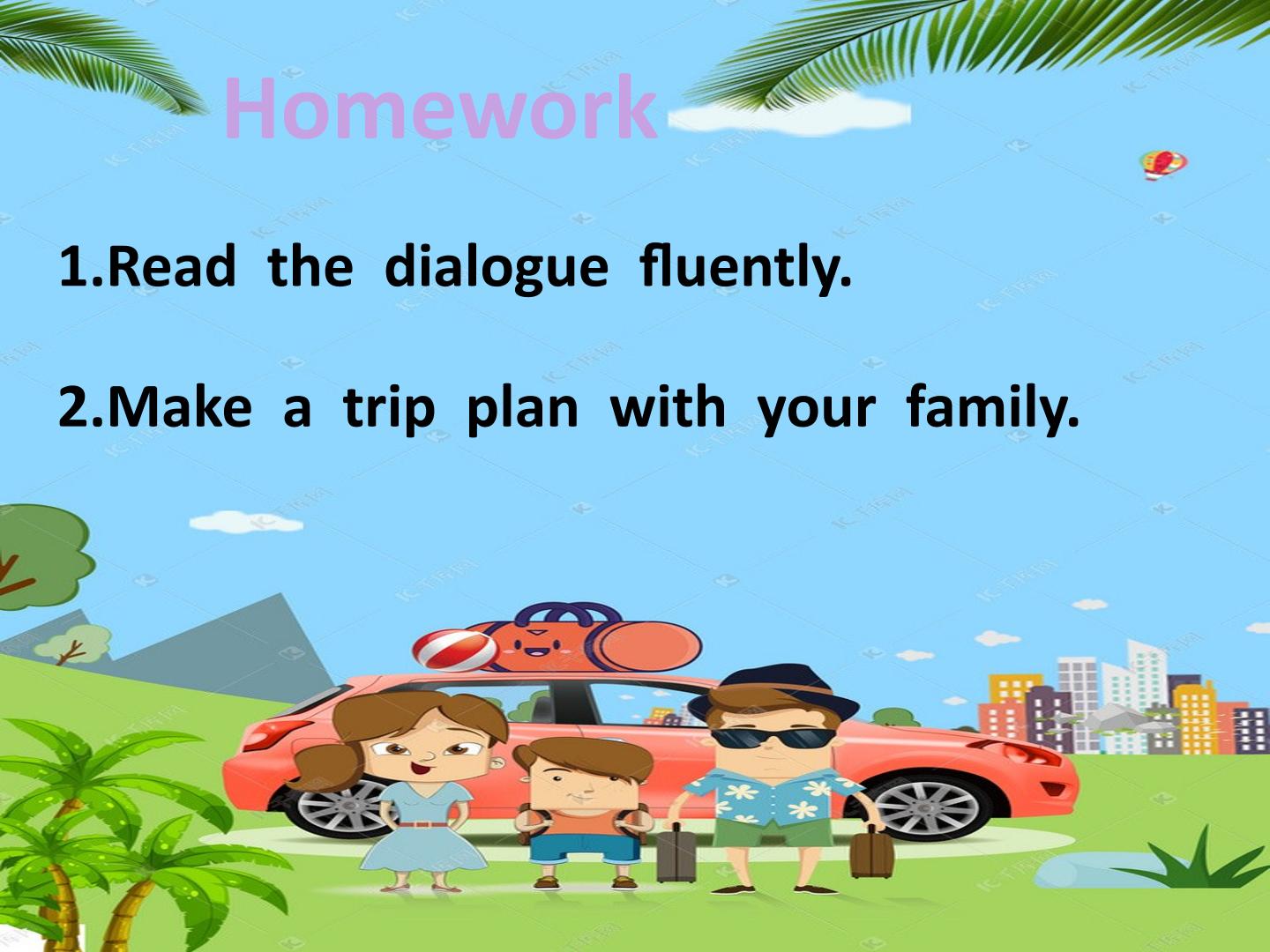 Homework

1.Read the dialogue fluently.

2.Make a trip plan with your family.